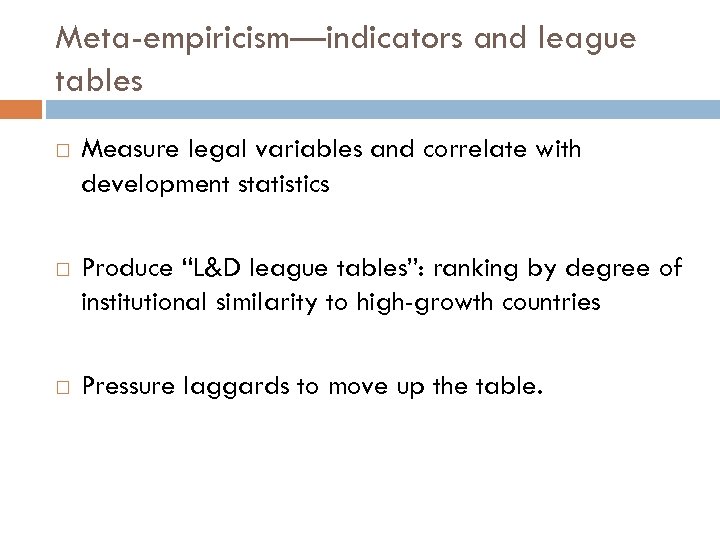 Meta-empiricism—indicators and league tables

□ Measure legal variables and correlate with development statistics

□ Produce “L&D league tables”: ranking by degree of institutional similarity to high-growth countries

□ Pressure laggards to move up the table.